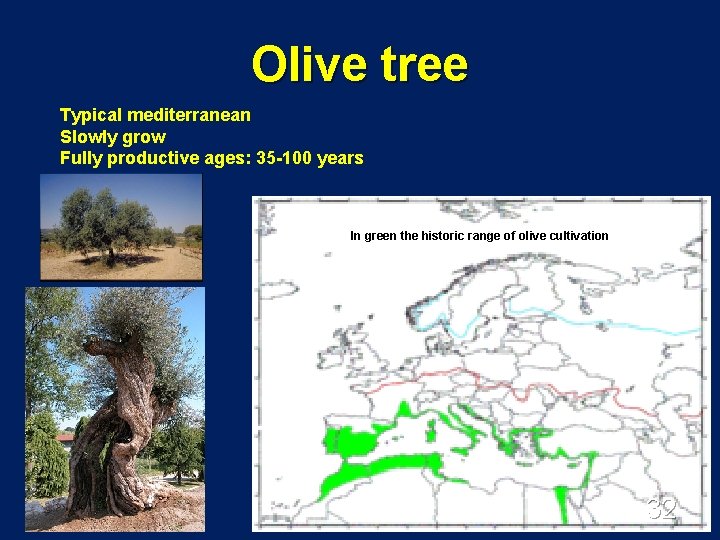 Olive tree

Typical mediterranean
Slowly grow
Fully productive ages: 35-100 years

In green the historic range of olive cultivation

32